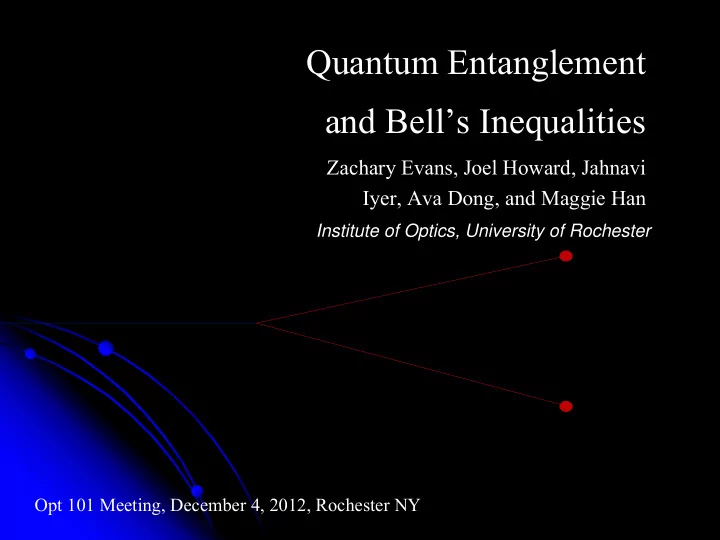 Quantum Entanglement and Bell’s Inequalities

Zachary Evans, Joel Howard, Jahnavi Iyer, Ava Dong, and Maggie Han

Institute of Optics, University of Rochester

Opt 101 Meeting, December 4, 2012, Rochester NY